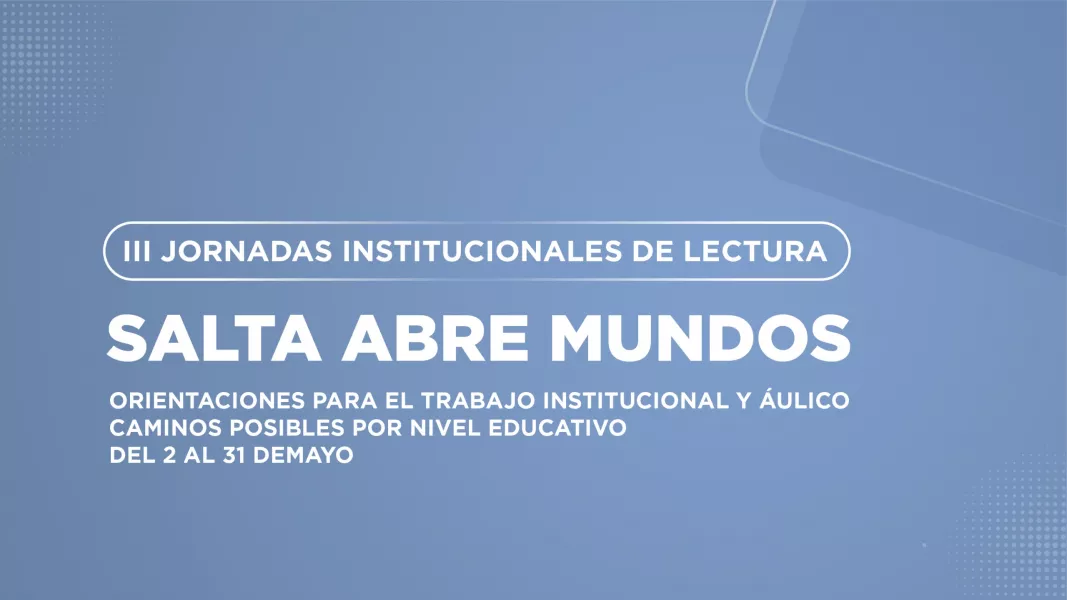 III JORNADAS INSTITUCIONALES DE LECTURA

SALTA ABRE MUNDOS

ORIENTACIONES PARA EL TRABAJO INSTITUCIONAL Y ÁULICO
CAMINOS POSIBLES POR NIVEL EDUCATIVO
DEL 2 AL 31 DEMAYO